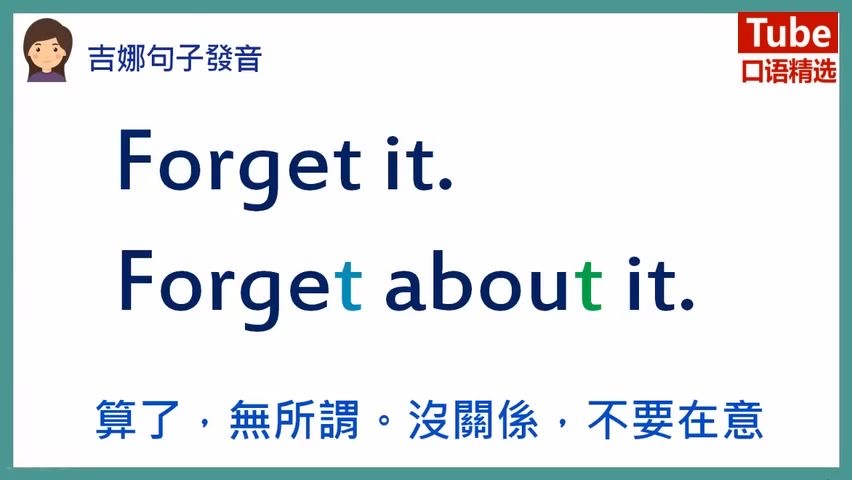 吉娜句子發音

Tube
口语精选

Forget it.

Forget about it.

算了，無所謂。沒關係，不要在意